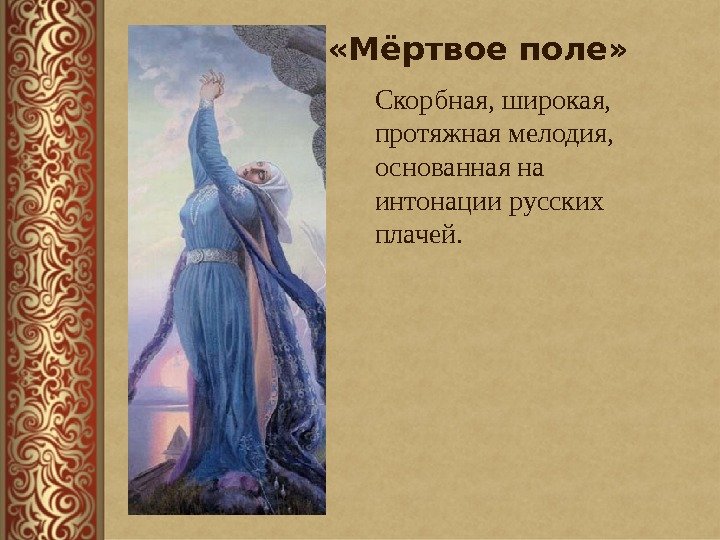 «Мёртвое поле»

Скорбная, широкая, протяжная мелодия, основанная на интонации русских плачей.